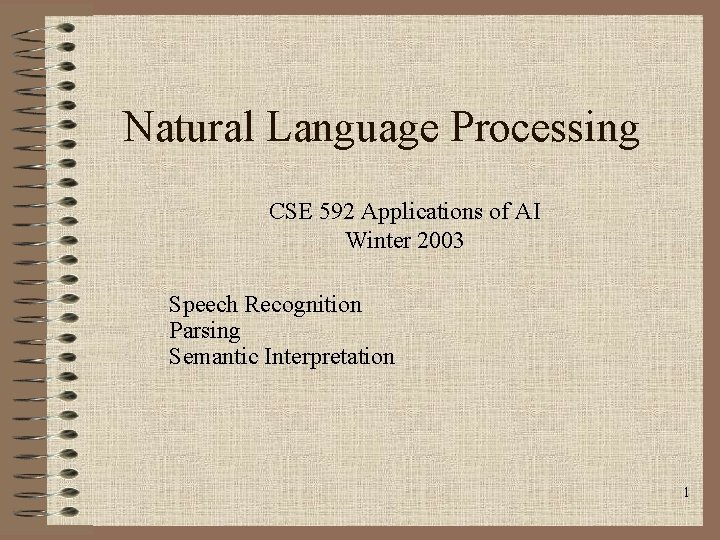 Natural Language Processing

CSE 592 Applications of AI
Winter 2003

Speech Recognition
Parsing
Semantic Interpretation

1